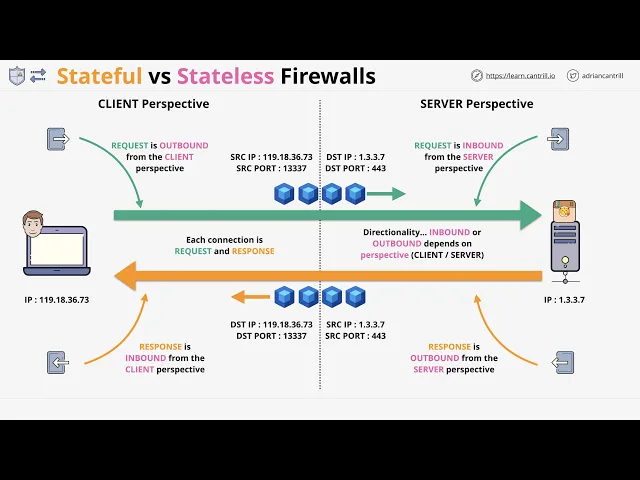 Stateful vs Stateless Firewalls

https://learn.cantrill.io

adriancantrill

CLIENT Perspective

SERVER Perspective

REQUEST is OUTBOUND from the CLIENT perspective

SRC IP : 119.18.36.73
SRC PORT : 13337

DST IP : 1.3.3.7
DST PORT : 443

REQUEST is INBOUND from the SERVER perspective

Each connection is REQUEST and RESPONSE

Directionality... INBOUND or OUTBOUND depends on perspective (CLIENT / SERVER)

IP : 119.18.36.73

IP : 1.3.3.7

DST IP : 119.18.36.73
DST PORT : 13337

SRC IP : 1.3.3.7
SRC PORT : 443

RESPONSE is INBOUND from the CLIENT perspective

RESPONSE is OUTBOUND from the SERVER perspective